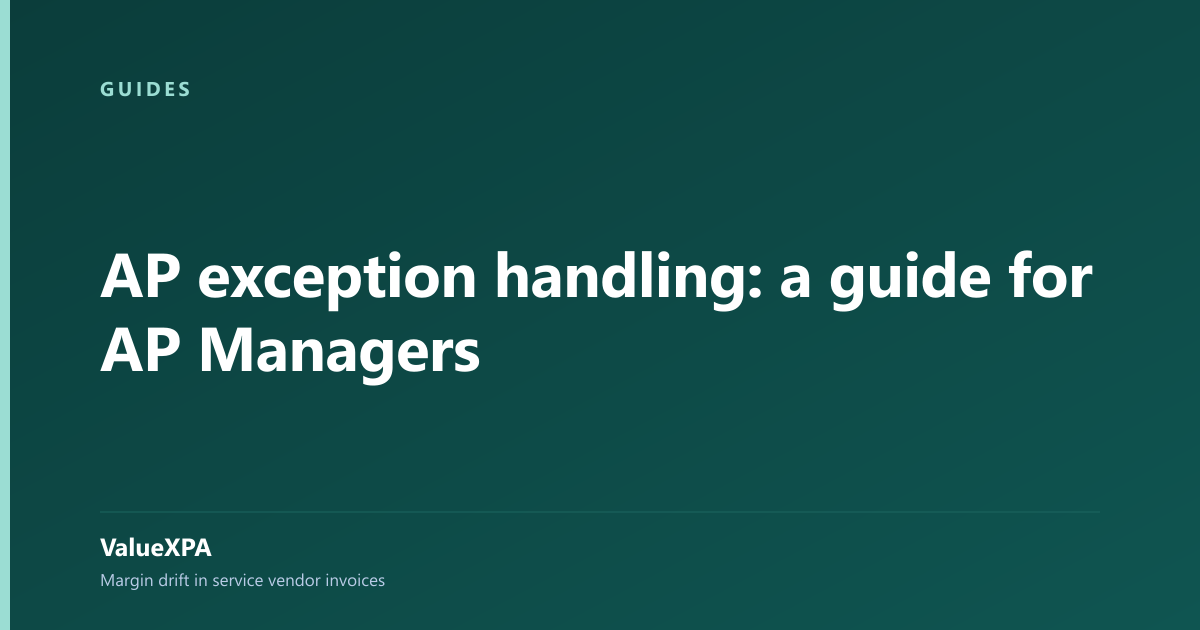 GUIDES

AP exception handling: a guide for AP Managers

ValueXPA

Margin drift in service vendor invoices